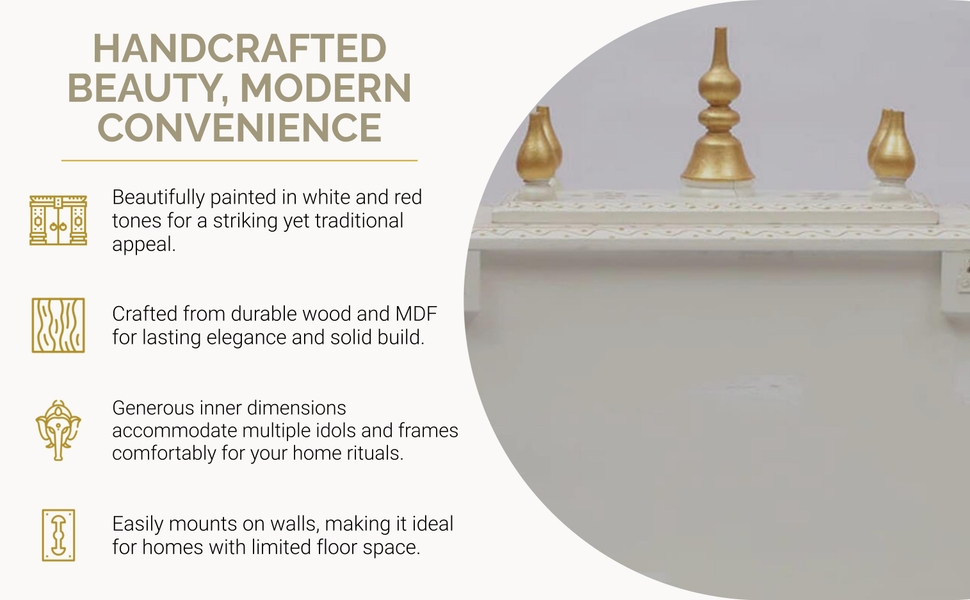 HANDCRAFTED BEAUTY, MODERN CONVENIENCE

Beautifully painted in white and red tones for a striking yet traditional appeal.

Crafted from durable wood and MDF for lasting elegance and solid build.

Generous inner dimensions accommodate multiple idols and frames comfortably for your home rituals.

Easily mounts on walls, making it ideal for homes with limited floor space.